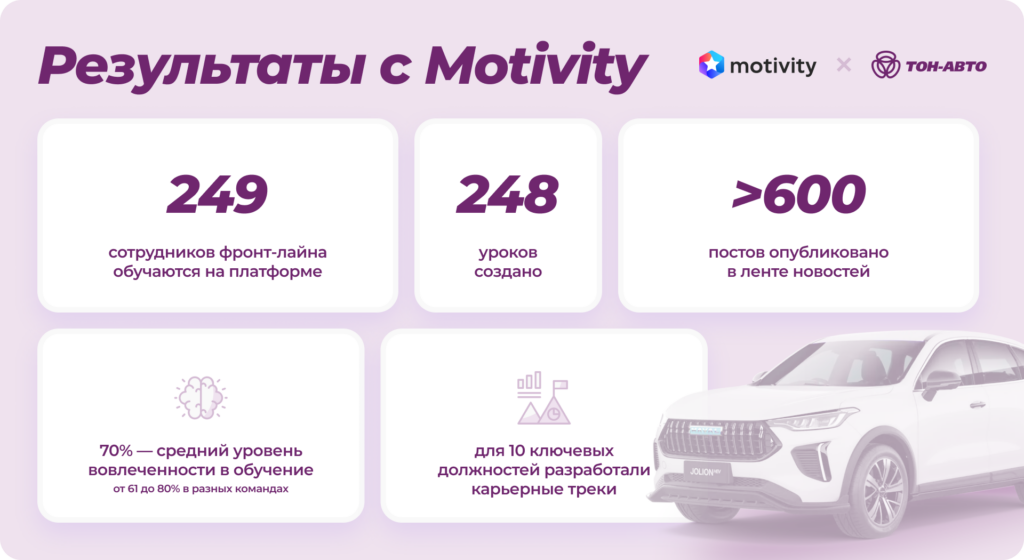 Результаты с Motivity

motivity × ТОН-АВТО

249
сотрудников фронт-лайна обучаются на платформе

248
уроков создано

>600
постов опубликовано в ленте новостей

70% — средний уровень вовлеченности в обучение
от 61 до 80% в разных командах

для 10 ключевых должностей разработали карьерные треки

JOLION